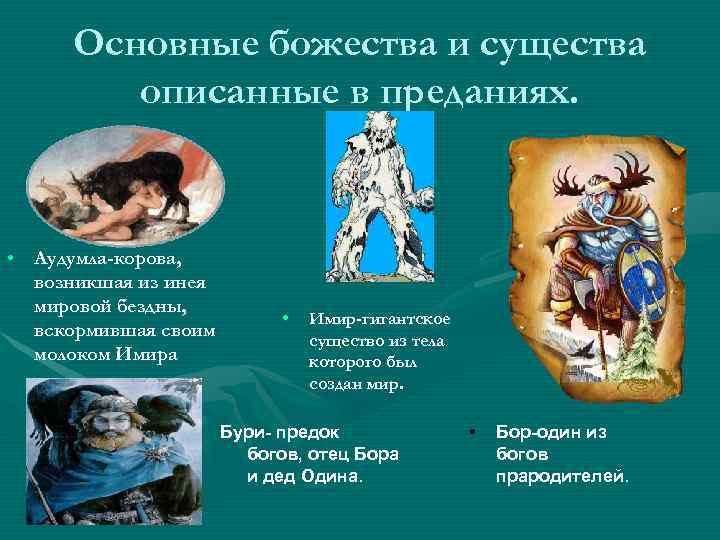 Основные божества и существа описанные в преданиях.

• Аудумла-корова, возникшая из инея мировой бездны, вскормившая своим молоком Имира

• Имир-гигантское существо из тела которого был создан мир.

Бури- предок богов, отец Бора и дед Одина.

• Бор-один из богов прародителей.